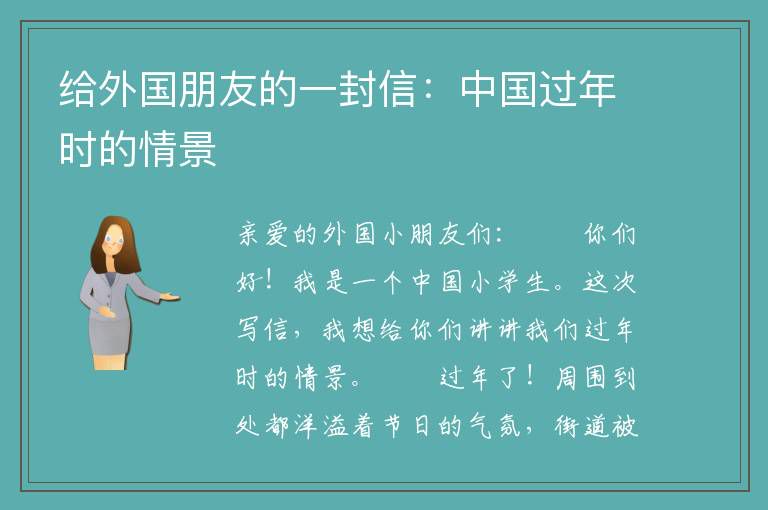 给外国朋友的一封信：中国过年时的情景

亲爱的外国小朋友们：　　你们好！我是一个中国小学生。这次写信，我想给你们讲讲我们过年时的情景。　　过年了！周围到处都洋溢着节日的气氛，街道被